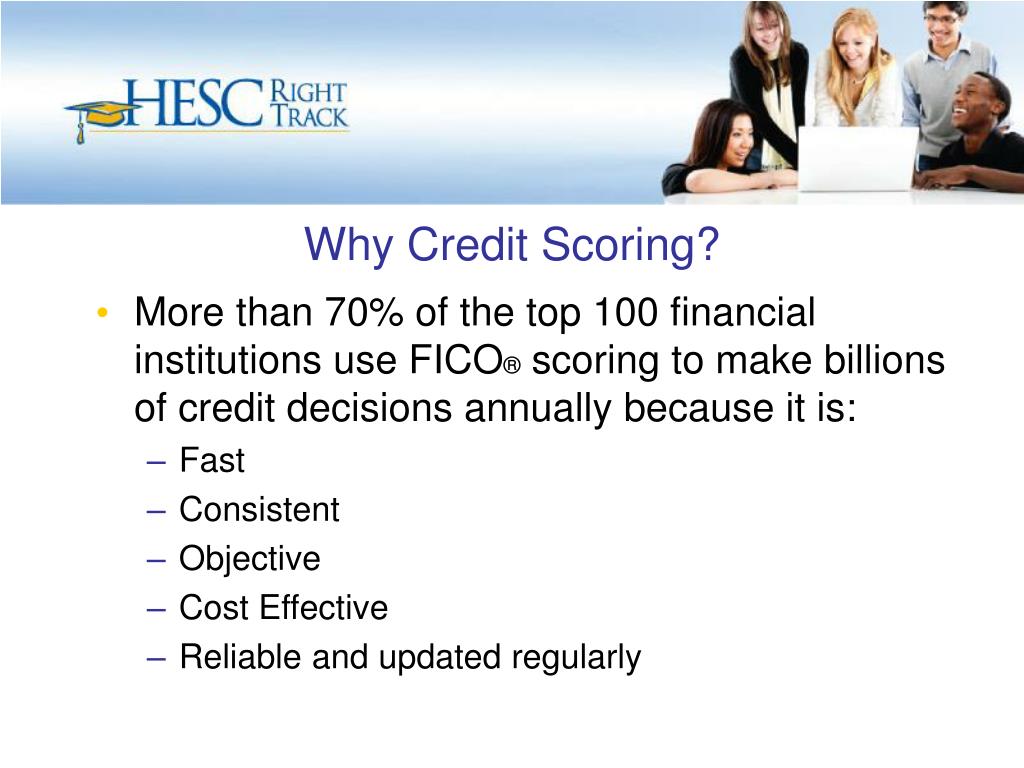 HESC RIGHT TRACK

Why Credit Scoring?

• More than 70% of the top 100 financial institutions use FICO® scoring to make billions of credit decisions annually because it is:
– Fast
– Consistent
– Objective
– Cost Effective
– Reliable and updated regularly